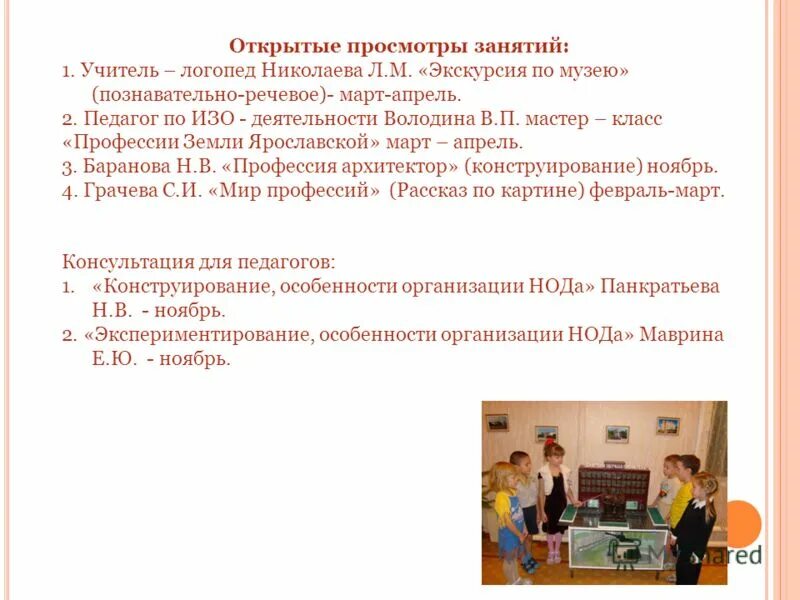 Открытые просмотры занятий:
1. Учитель – логопед Николаева Л.М. «Экскурсия по музею» (познавательно-речевое)- март-апрель.
2. Педагог по ИЗО - деятельности Володина В.П. мастер – класс «Профессии Земли Ярославской» март – апрель.
3. Баранова Н.В. «Профессия архитектор» (конструирование) ноябрь.
4. Грачева С.И. «Мир профессий» (Рассказ по картине) февраль-март.

Консультация для педагогов:
1. «Конструирование, особенности организации НОДа» Панкратьева Н.В. - ноябрь.
2. «Экспериментирование, особенности организации НОДа» Маврина Е.Ю. - ноябрь.

MyShared